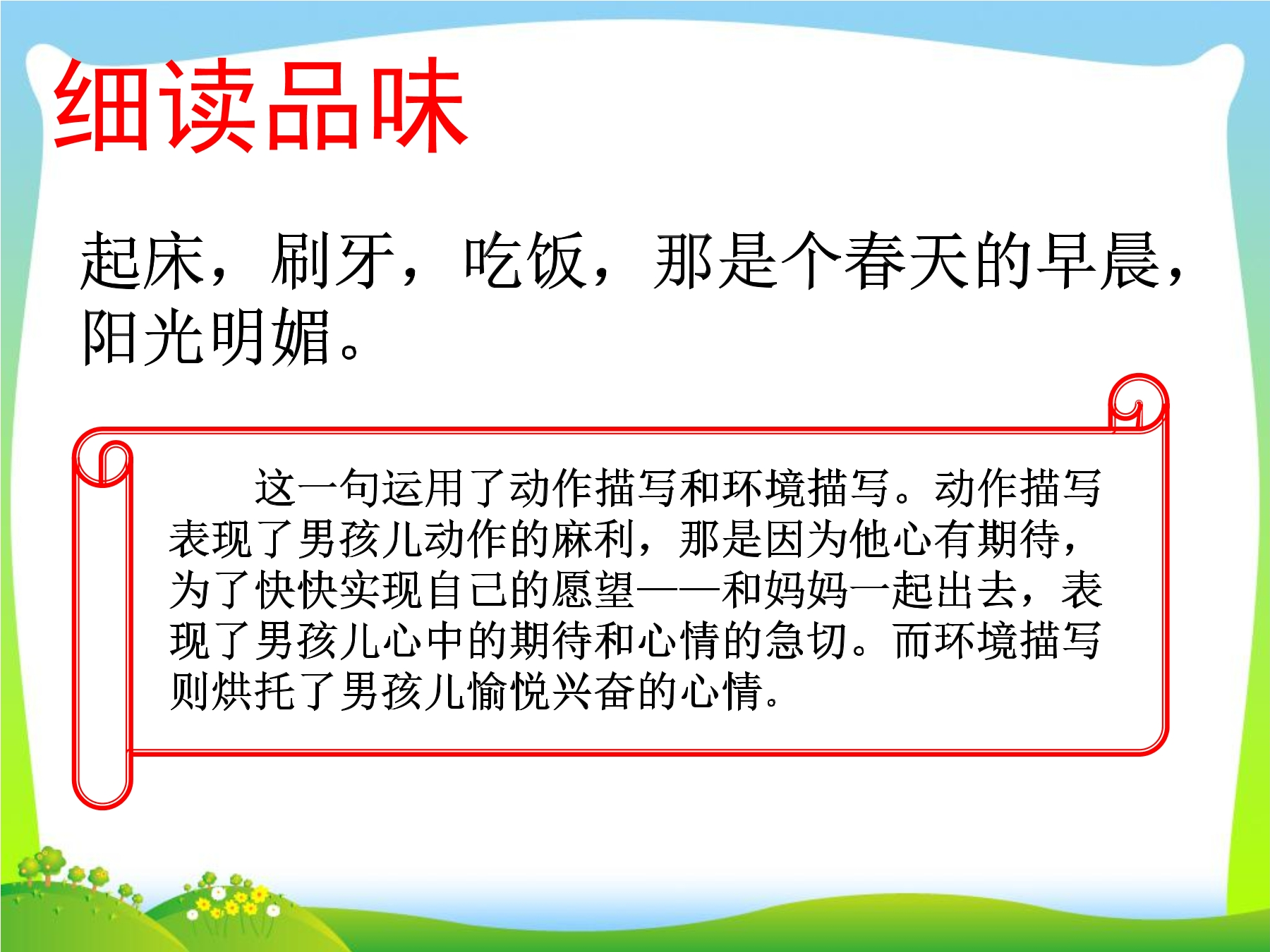 细读品味

起床，刷牙，吃饭，那是个春天的早晨，阳光明媚。

这一句运用了动作描写和环境描写。动作描写表现了男孩儿动作的麻利，那是因为他心有期待，为了快快实现自己的愿望——和妈妈一起出去，表现了男孩儿心中的期待和心情的急切。而环境描写则烘托了男孩儿愉悦兴奋的心情。